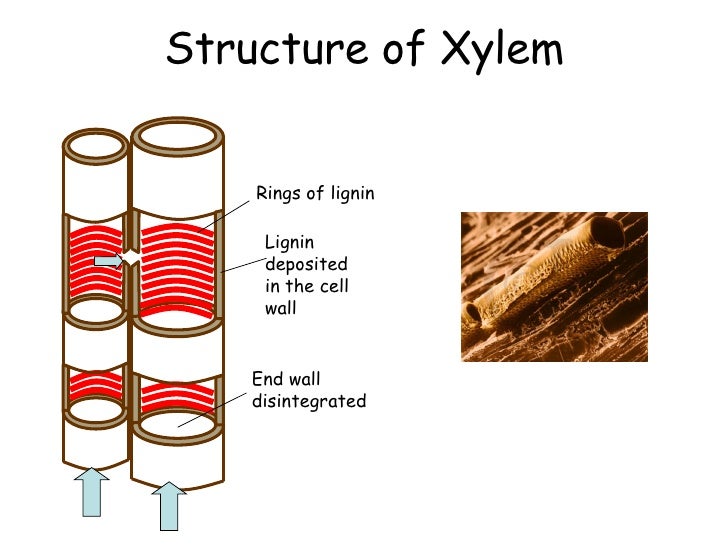 Structure of Xylem

Rings of lignin

Lignin deposited in the cell wall

End wall disintegrated